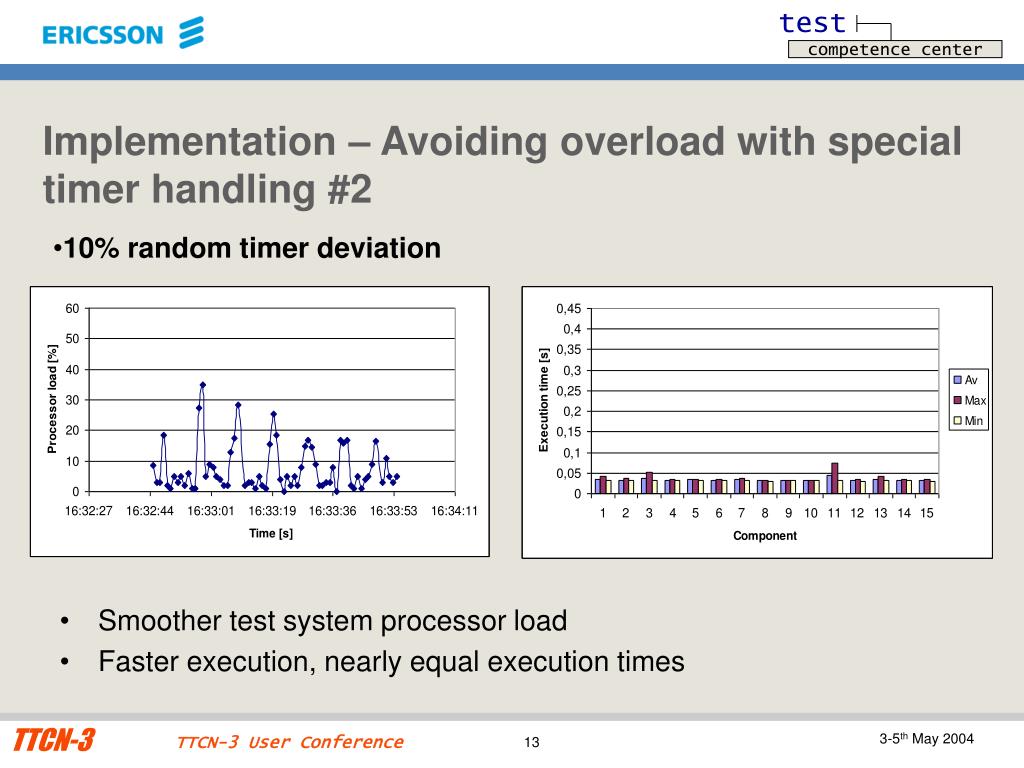 ERICSSON

test
competence center

Implementation – Avoiding overload with special timer handling #2

•10% random timer deviation

60
50
40
30
20
10
0
Processor load [%]
16:32:27 16:32:44 16:33:01 16:33:19 16:33:36 16:33:53 16:34:11
Time [s]

0,45
0,4
0,35
0,3
0,25
0,2
0,15
0,1
0,05
0
Execution time [s]
1 2 3 4 5 6 7 8 9 10 11 12 13 14 15
Component
Av
Max
Min

• Smoother test system processor load
• Faster execution, nearly equal execution times

TTCN-3
TTCN-3 User Conference
13
3-5$^{th}$ May 2004